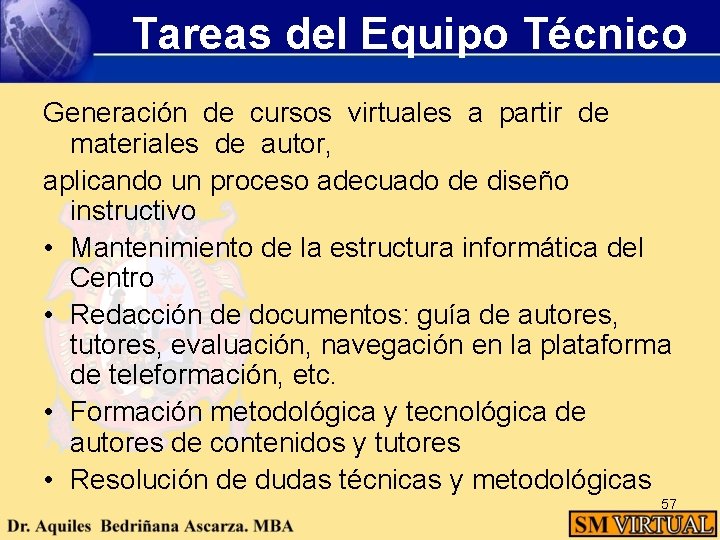 Tareas del Equipo Técnico

Generación de cursos virtuales a partir de materiales de autor,

aplicando un proceso adecuado de diseño instructivo

• Mantenimiento de la estructura informática del Centro
• Redacción de documentos: guía de autores, tutores, evaluación, navegación en la plataforma de teleformación, etc.
• Formación metodológica y tecnológica de autores de contenidos y tutores
• Resolución de dudas técnicas y metodológicas

57

Dr. Aquiles Bedriñana Ascarza. MBA

SM VIRTUAL